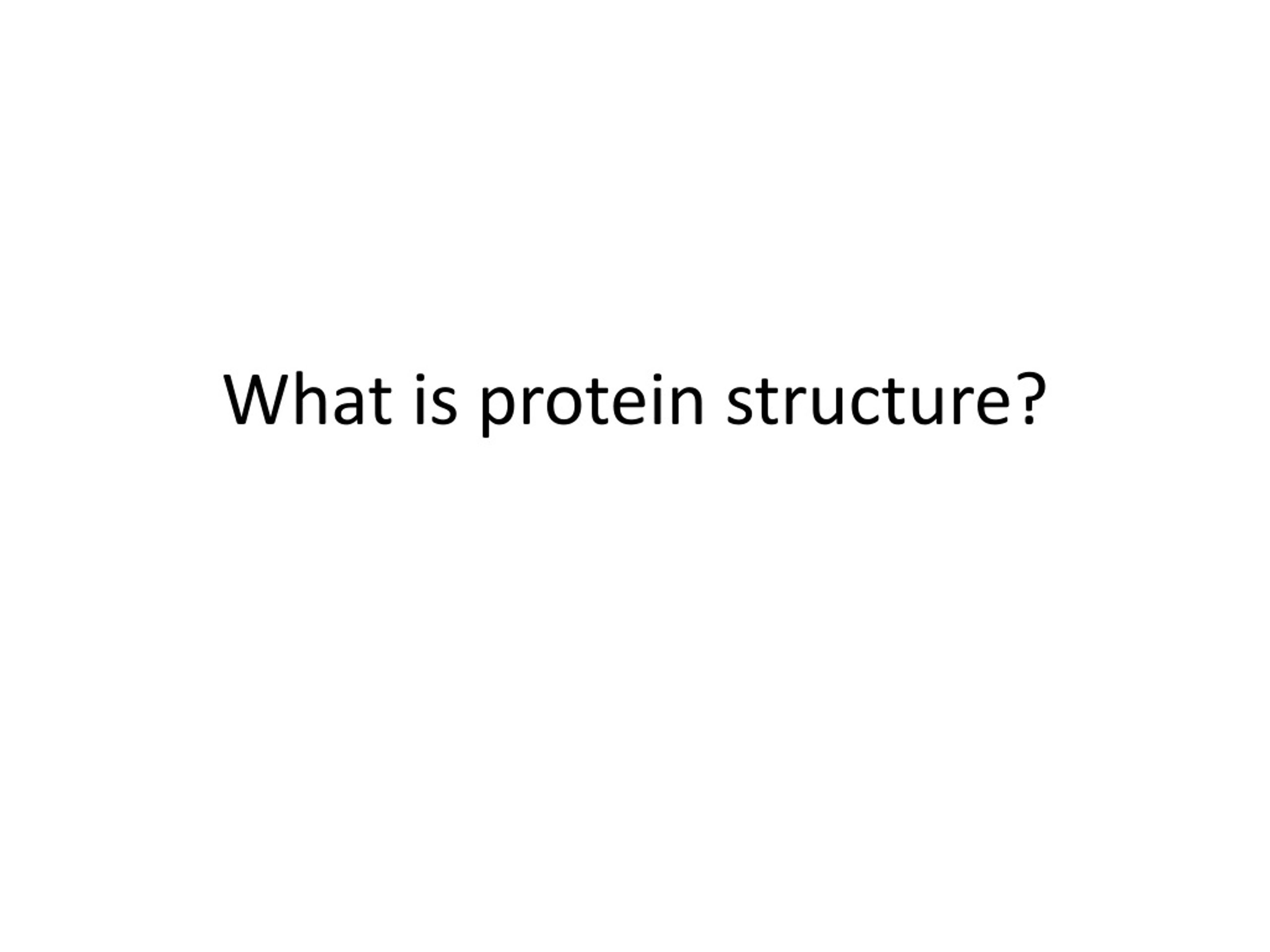 What is protein structure?